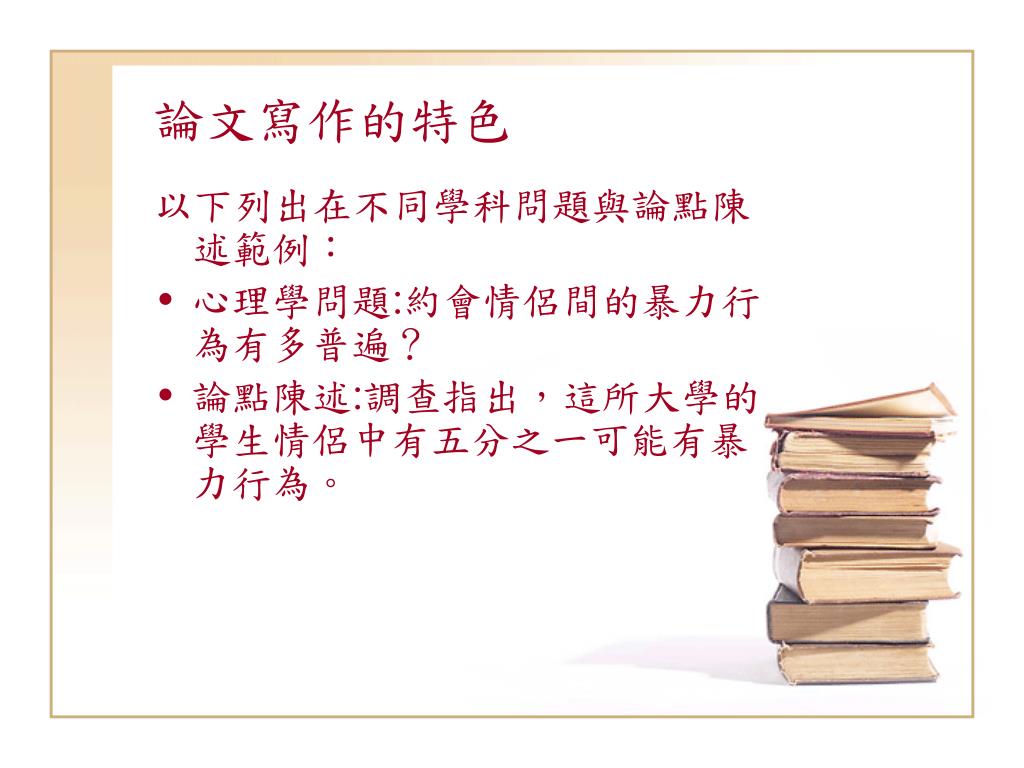 論文寫作的特色

以下列出在不同學科問題與論點陳述範例：

• 心理學問題:約會情侶間的暴力行為有多普遍？

• 論點陳述:調查指出，這所大學的學生情侶中有五分之一可能有暴力行為。